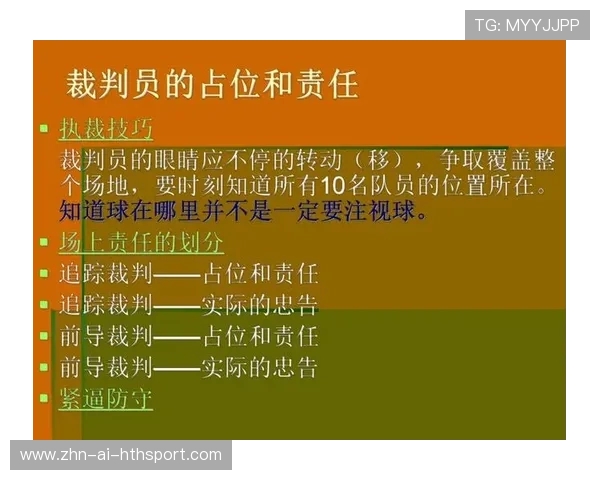 TG: MYYJJPP

裁判员的占位和责任

执裁技巧

裁判员的眼睛应不停的转动（移），争取覆盖整个场地，要时刻知道所有10名队员的位置所在。知道球在哪里并不是一定要注视球。

场上责任的划分

追踪裁判——占位和责任

追踪裁判——实际的忠告

前导裁判——占位和责任

前导裁判——实际的忠告

紧逼防守

www.zhn-ai-hthsport.com